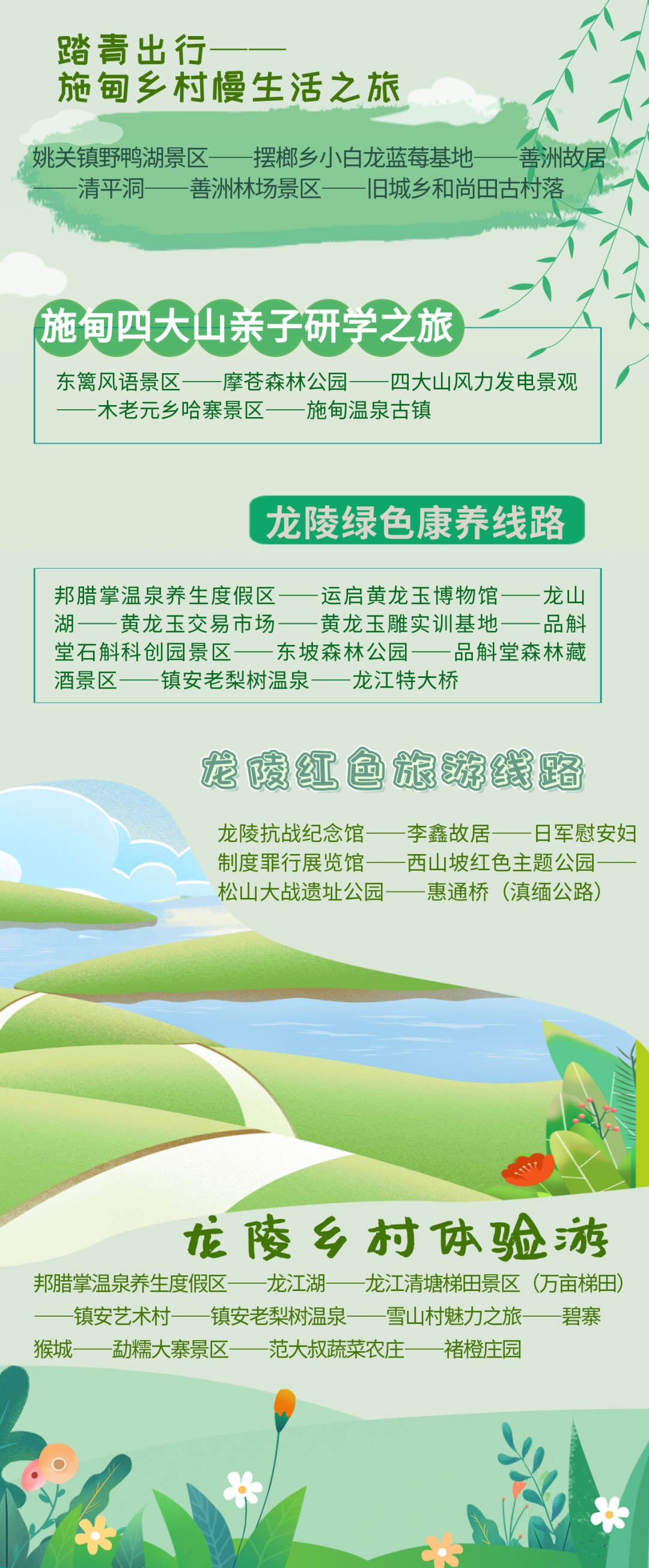 踏青出行——
施甸乡村慢生活之旅

姚关镇野鸭湖景区——摆榔乡小白龙蓝莓基地——善洲故居——清平洞——善洲林场景区——旧城乡和尚田古村落

施甸四大山亲子研学之旅

东篱风语景区——摩苍森林公园——四大山风力发电景观——木老元乡哈寨景区——施甸温泉古镇

龙陵绿色康养线路

邦腊掌温泉养生度假区——运启黄龙玉博物馆——龙山湖——黄龙玉交易市场——黄龙玉雕实训基地——品斛堂石斛科创园景区——东坡森林公园——品斛堂森林藏酒景区——镇安老梨树温泉——龙江特大桥

龙陵红色旅游线路

龙陵抗战纪念馆——李鑫故居——日军慰安妇制度罪行展览馆——西山坡红色主题公园——松山大战遗址公园——惠通桥（滇缅公路）

龙陵乡村体验游

邦腊掌温泉养生度假区——龙江湖——龙江清塘梯田景区（万亩梯田）——镇安艺术村——镇安老梨树温泉——雪山村魅力之旅——碧寨猴城——勐糯大寨景区——范大叔蔬菜农庄——褚橙庄园